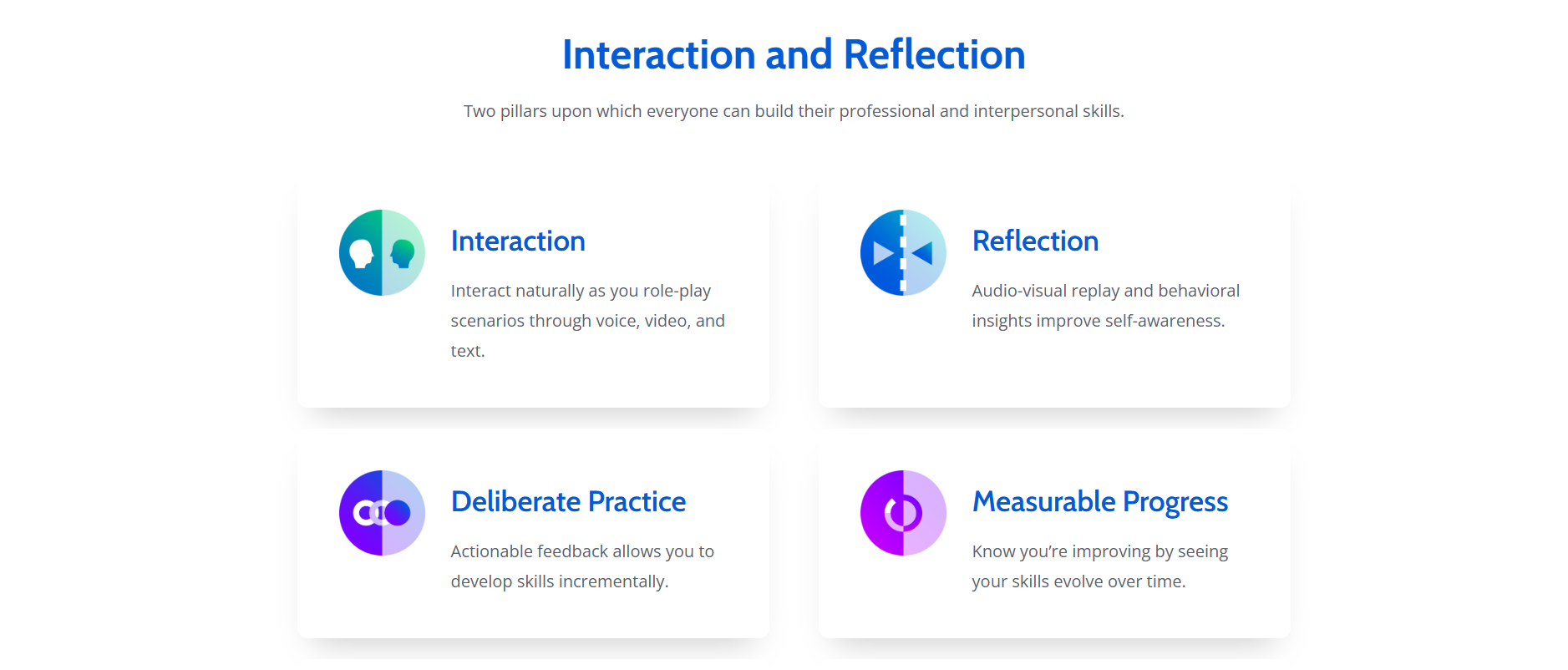 Interaction and Reflection

Two pillars upon which everyone can build their professional and interpersonal skills.

Interaction

Interact naturally as you role-play scenarios through voice, video, and text.

Reflection

Audio-visual replay and behavioral insights improve self-awareness.

Deliberate Practice

Actionable feedback allows you to develop skills incrementally.

Measurable Progress

Know you're improving by seeing your skills evolve over time.